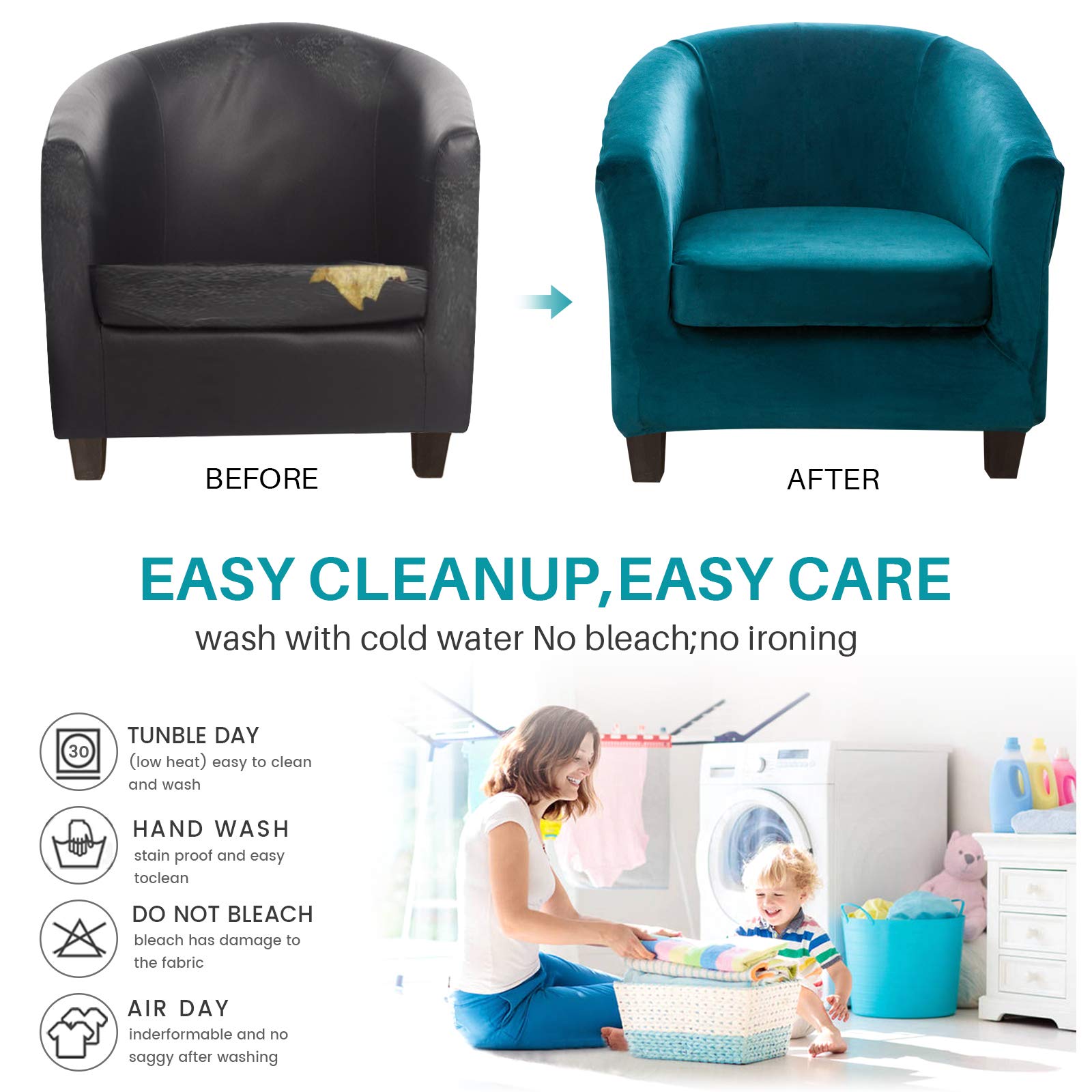 BEFORE

AFTER

EASY CLEANUP,EASY CARE

wash with cold water No bleach;no ironing

30

TUNBLE DAY
(low heat) easy to clean and wash

HAND WASH
stain proof and easy toclean

DO NOT BLEACH
bleach has damage to the fabric

AIR DAY
inderformable and no saggy after washing